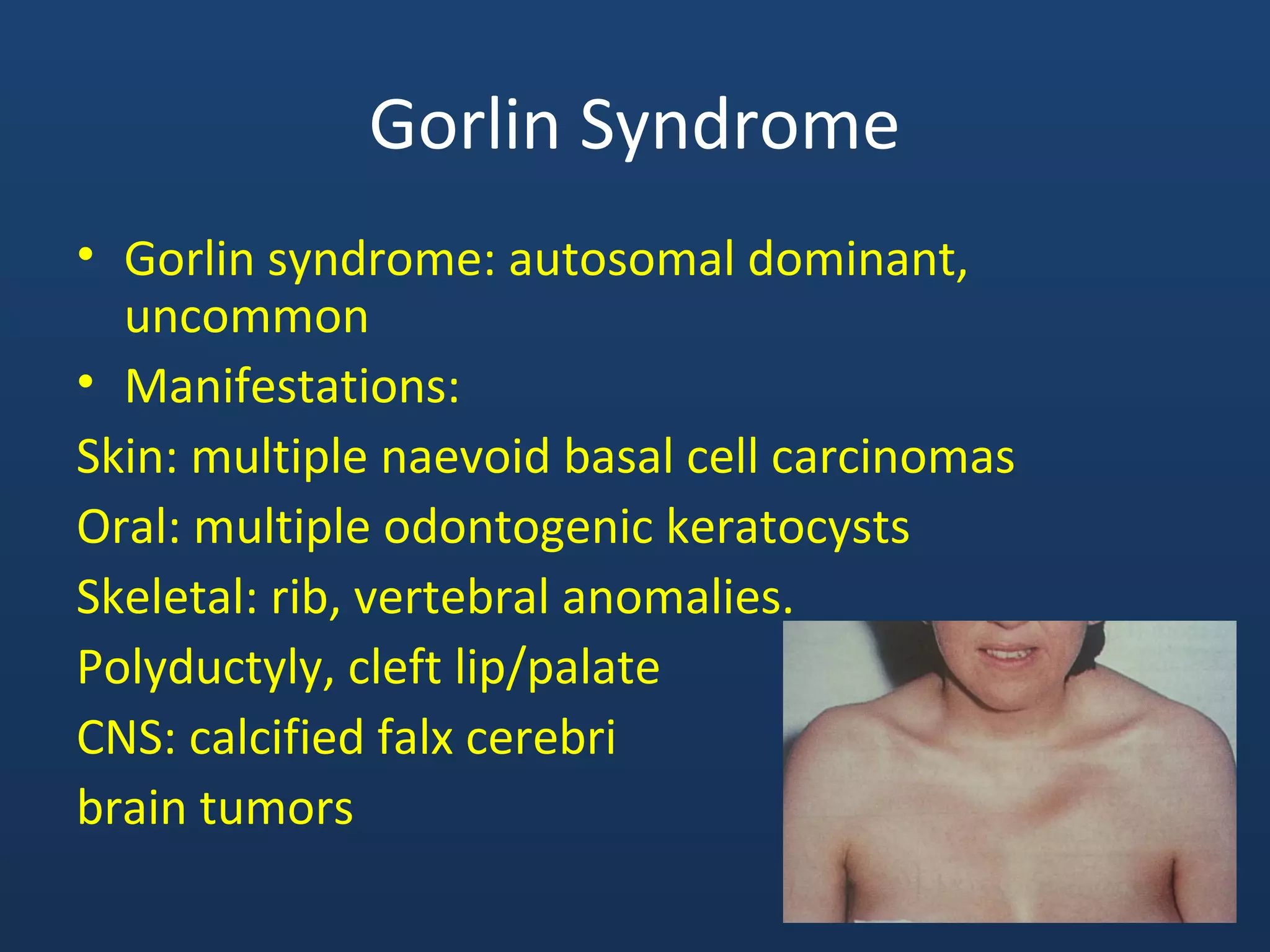 Gorlin Syndrome

• Gorlin syndrome: autosomal dominant, uncommon
• Manifestations:
Skin: multiple naevoid basal cell carcinomas
Oral: multiple odontogenic keratocysts
Skeletal: rib, vertebral anomalies.
Polyductyly, cleft lip/palate
CNS: calcified falx cerebri
brain tumors